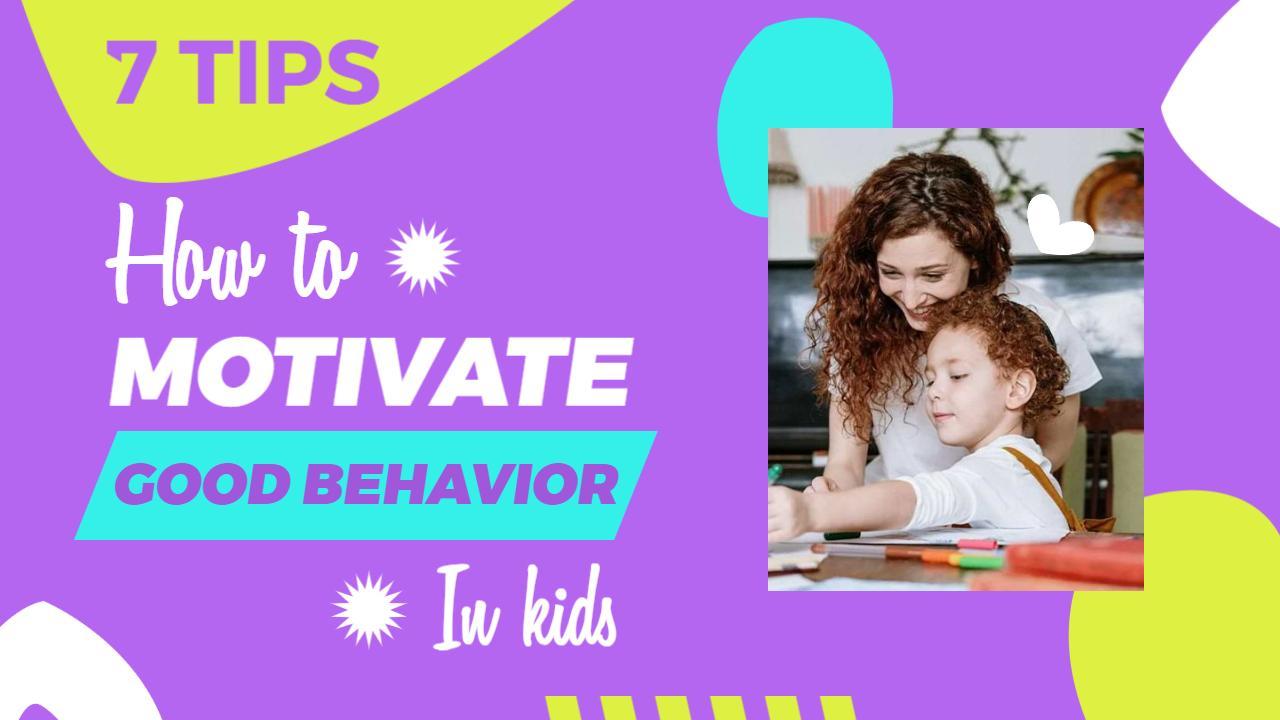 7 TIPS

How to

MOTIVATE

GOOD BEHAVIOR

In kids